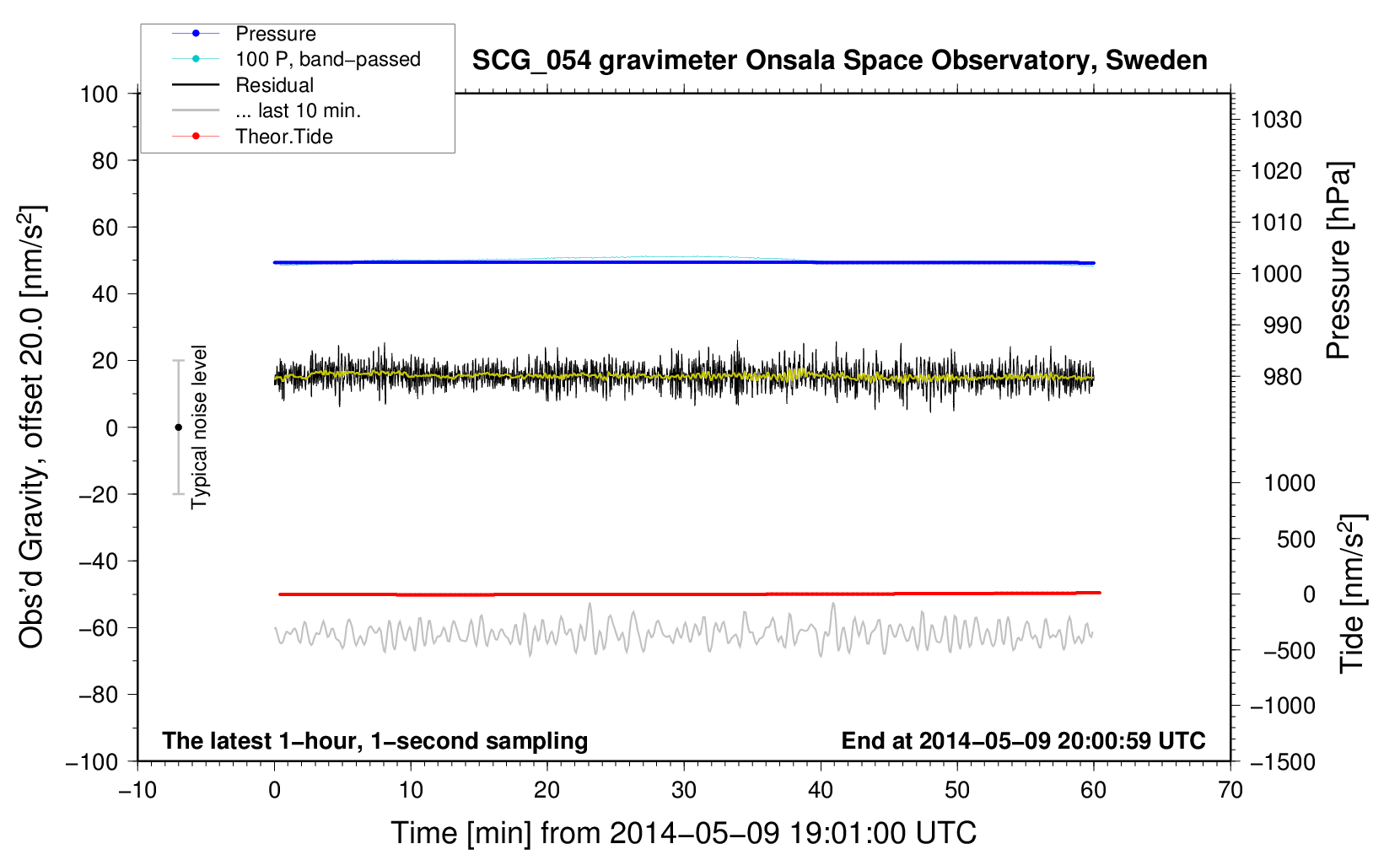 Pressure
100 P, band−passed
Residual
... last 10 min.
Theor.Tide

SCG_054 gravimeter Onsala Space Observatory, Sweden

100
80
60
40
20
0
−20
−40
−60
−80
−100

Obs'd Gravity, offset 20.0 [nm/s$^2$]

Typical noise level

1030
1020
1010
1000
990
980

Pressure [hPa]

1000
500
0
−500
−1000
−1500

Tide [nm/s$^2$]

The latest 1−hour, 1−second sampling
End at 2014−05−09 20:00:59 UTC

−10
0
10
20
30
40
50
60
70

Time [min] from 2014−05−09 19:01:00 UTC